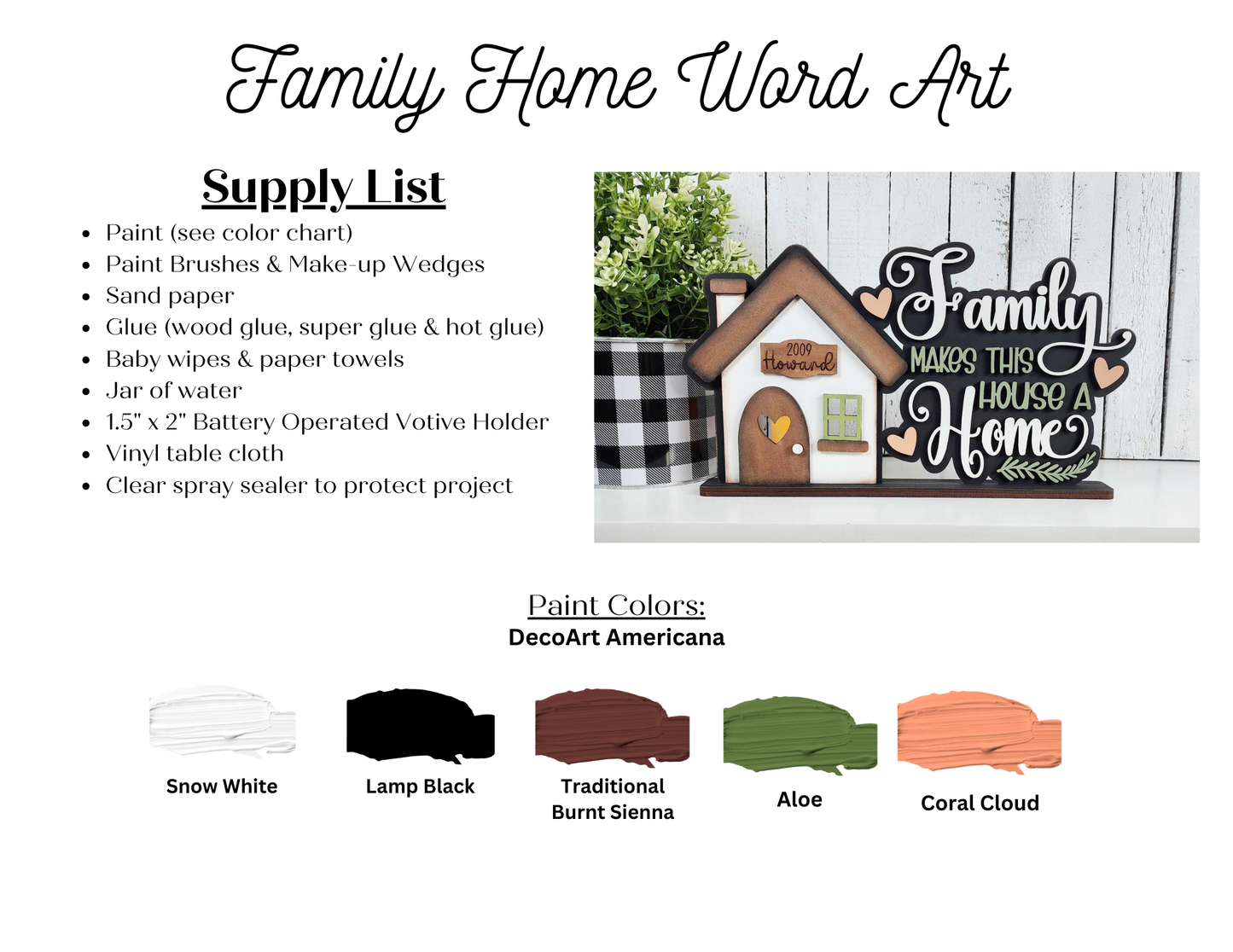 Family Home Word Art

Supply List

- Paint (see color chart)
- Paint Brushes & Make-up Wedges
- Sand paper
- Glue (wood glue, super glue & hot glue)
- Baby wipes & paper towels
- Jar of water
- 1.5" x 2" Battery Operated Votive Holder
- Vinyl table cloth
- Clear spray sealer to protect project

2009 Howard

Family MAKES THIS HOUSE A Home

Paint Colors:
DecoArt Americana

Snow White

Lamp Black

Traditional Burnt Sienna

Aloe

Coral Cloud